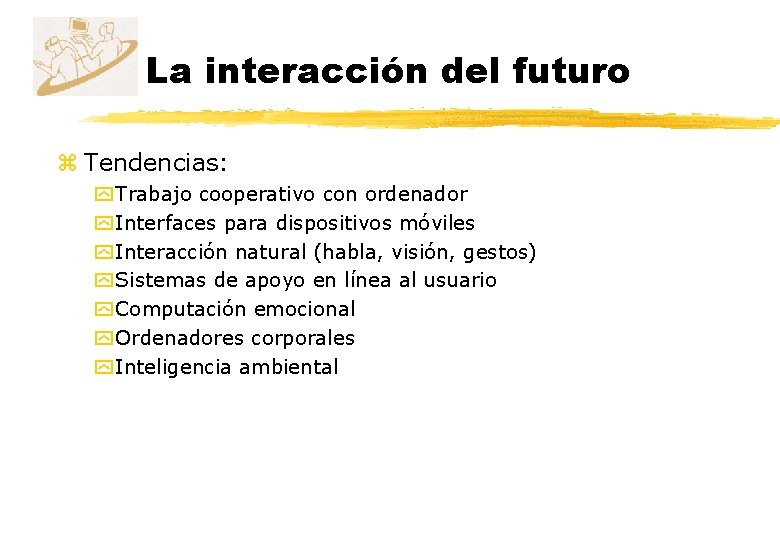 La interacción del futuro

Tendencias:

Trabajo cooperativo con ordenador
Interfaces para dispositivos móviles
Interacción natural (habla, visión, gestos)
Sistemas de apoyo en línea al usuario
Computación emocional
Ordenadores corporales
Inteligencia ambiental